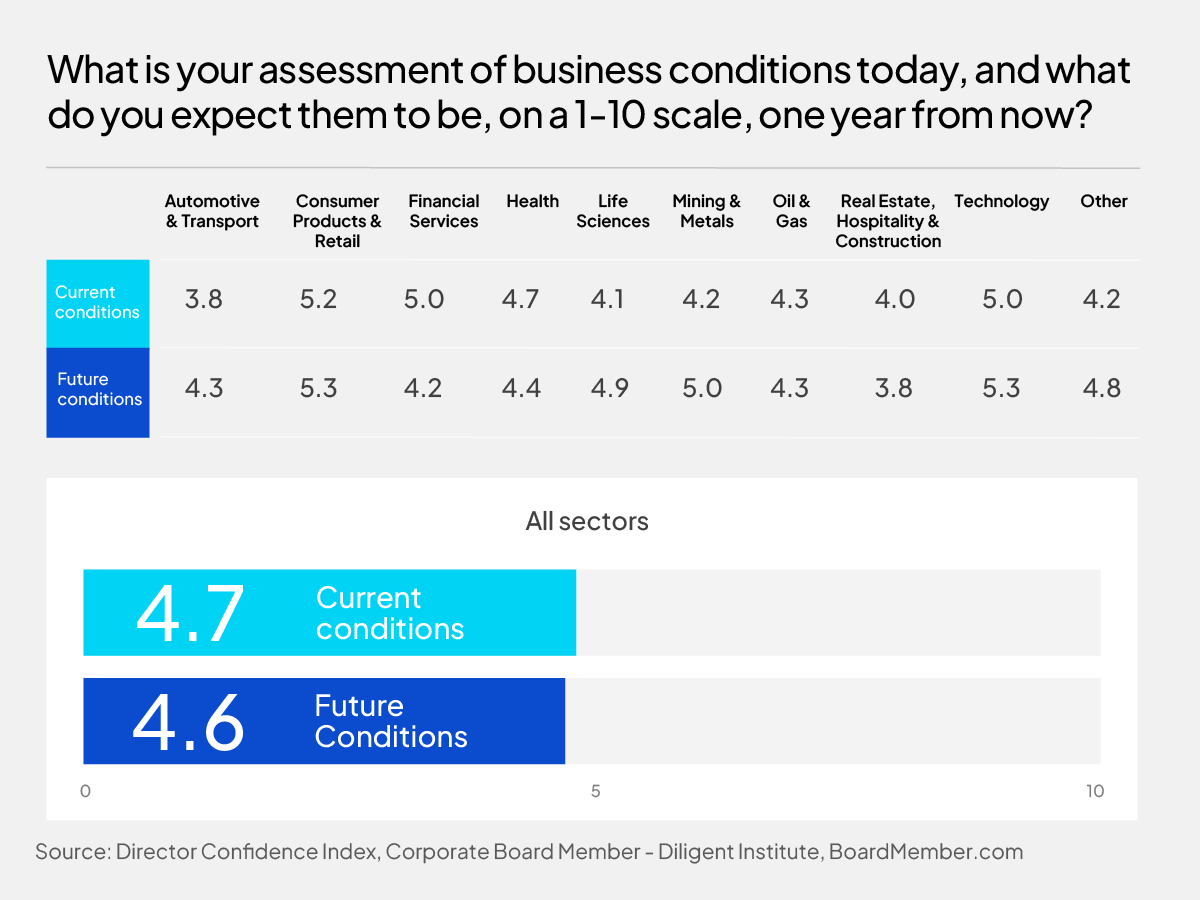 What is your assessment of business conditions today, and what do you expect them to be, on a 1-10 scale, one year from now?

| | Automotive & Transport | Consumer Products & Retail | Financial Services | Health | Life Sciences | Mining & Metals | Oil & Gas | Real Estate, Hospitality & Construction | Technology | Other |
|---|---|---|---|---|---|---|---|---|---|---|
| Current conditions | 3.8 | 5.2 | 5.0 | 4.7 | 4.1 | 4.2 | 4.3 | 4.0 | 5.0 | 4.2 |
| Future conditions | 4.3 | 5.3 | 4.2 | 4.4 | 4.9 | 5.0 | 4.3 | 3.8 | 5.3 | 4.8 |

All sectors

4.7 Current conditions

4.6 Future Conditions

0 5 10

Source: Director Confidence Index, Corporate Board Member - Diligent Institute, BoardMember.com